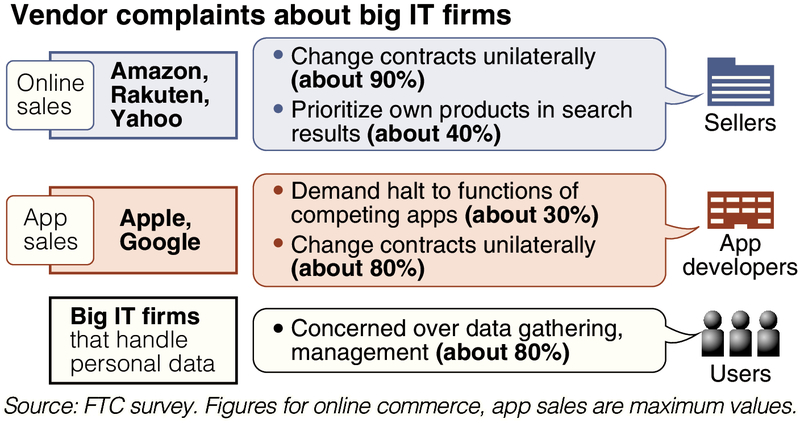 Vendor complaints about big IT firms

Online sales

Amazon, Rakuten, Yahoo

• Change contracts unilaterally (about 90%)
• Prioritize own products in search results (about 40%)

Sellers

App sales

Apple, Google

• Demand halt to functions of competing apps (about 30%)
• Change contracts unilaterally (about 80%)

App developers

Big IT firms that handle personal data

• Concerned over data gathering, management (about 80%)

Users

Source: FTC survey. Figures for online commerce, app sales are maximum values.